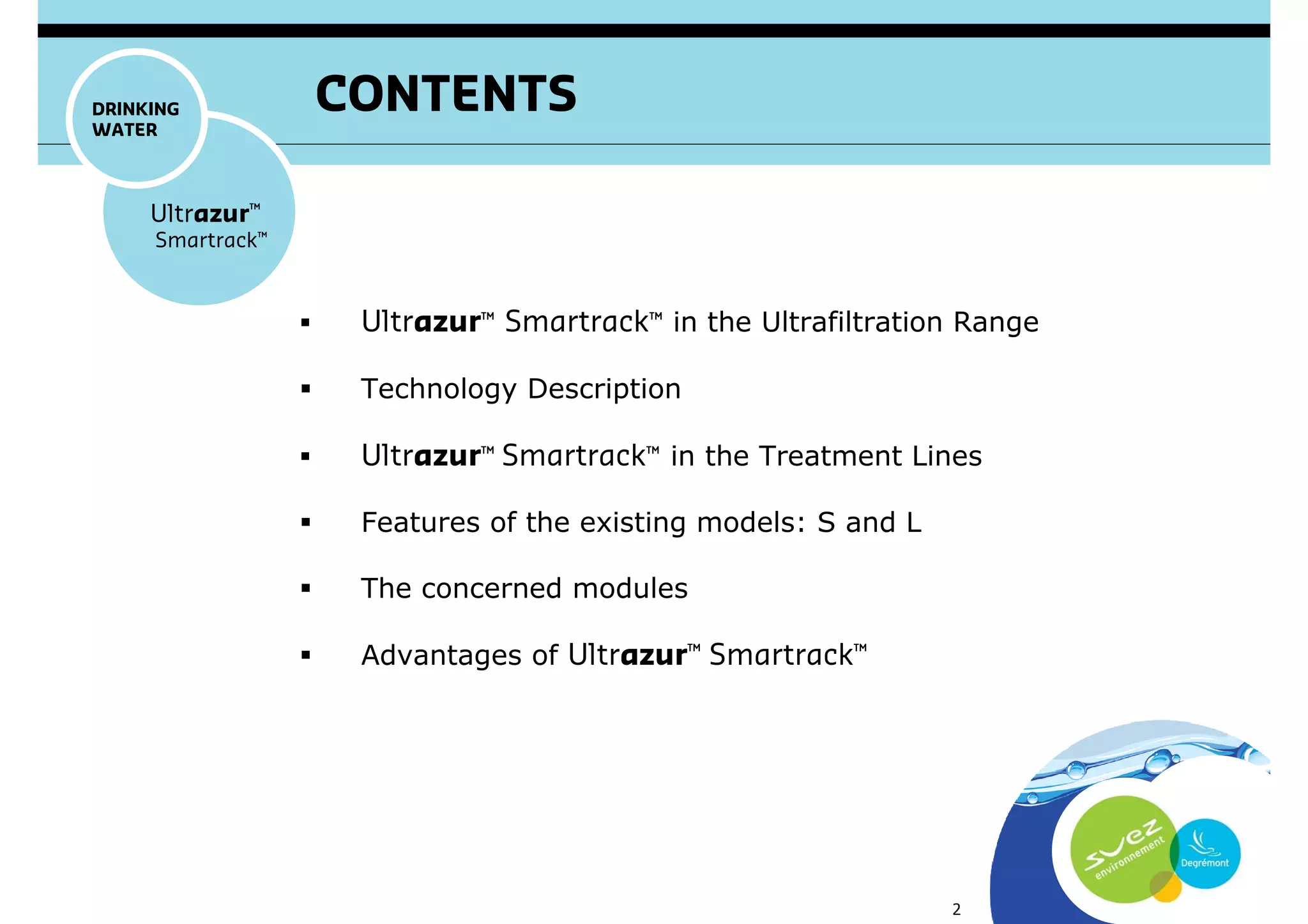 DRINKING WATER

CONTENTS

Ultrazur™ Smartrack™

▪ Ultrazur™ Smartrack™ in the Ultrafiltration Range

▪ Technology Description

▪ Ultrazur™ Smartrack™ in the Treatment Lines

▪ Features of the existing models: S and L

▪ The concerned modules

▪ Advantages of Ultrazur™ Smartrack™

suez environnement

Degrémont

2